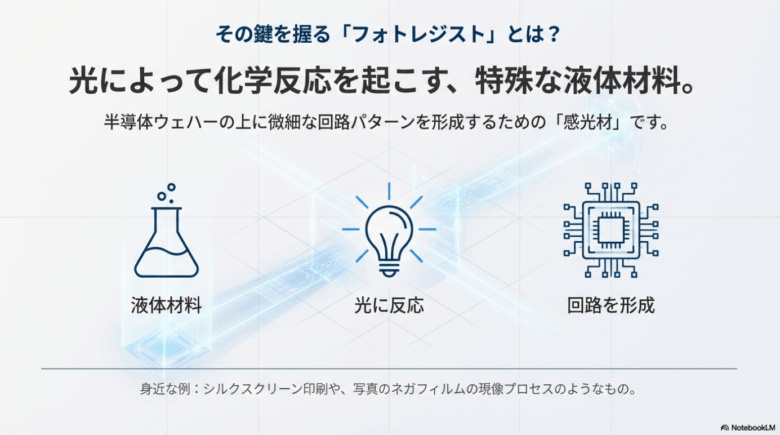 その鍵を握る「フォトレジスト」とは？

光によって化学反応を起こす、特殊な液体材料。

半導体ウェハーの上に微細な回路パターンを形成するための「感光材」です。

液体材料

光に反応

回路を形成

身近な例：シルクスクリーン印刷や、写真のネガフィルムの現像プロセスのようなもの。

NotebookLM